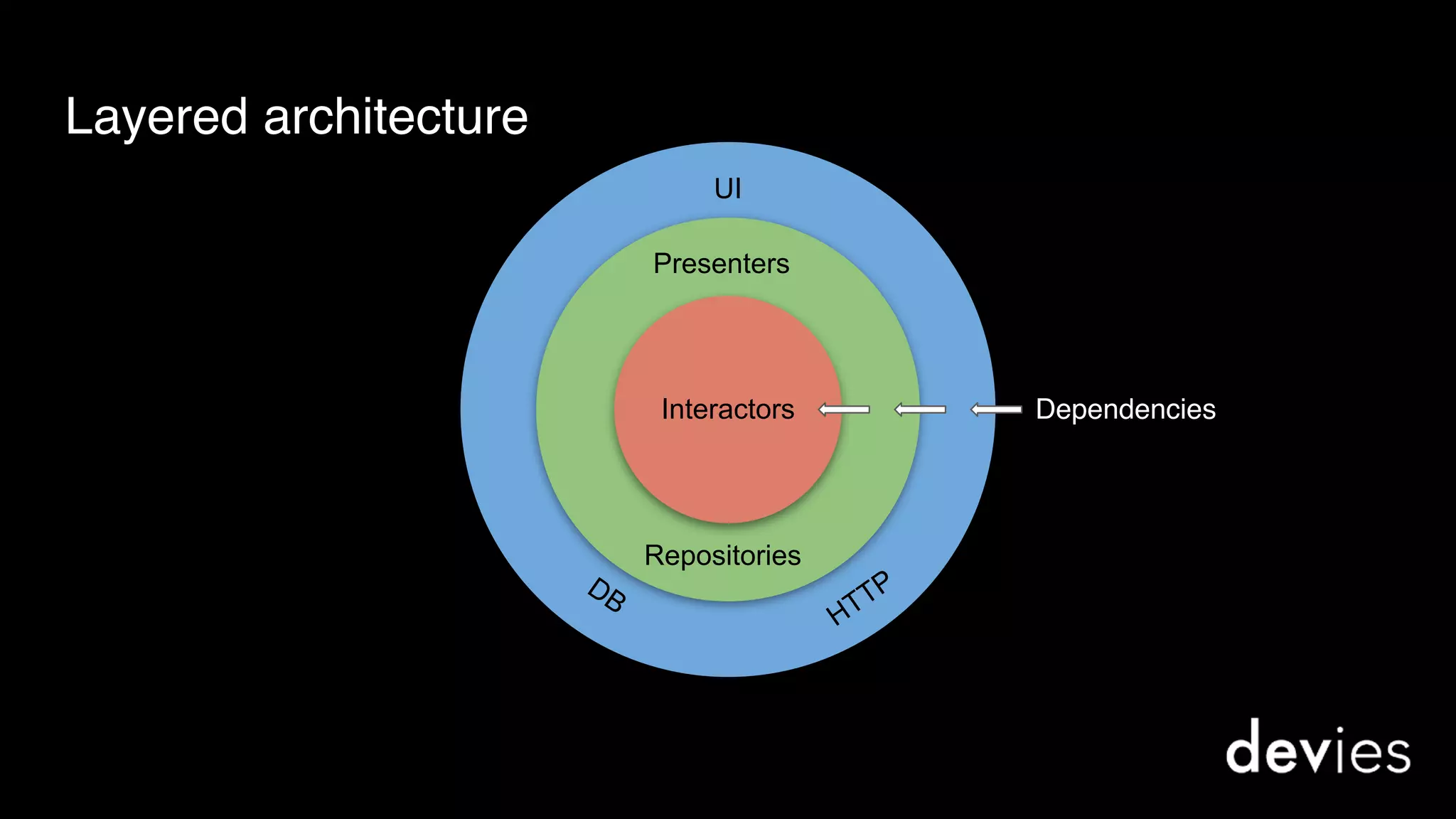 Layered architecture

UI

Presenters

Interactors

Dependencies

Repositories

DB

HTTP

devies